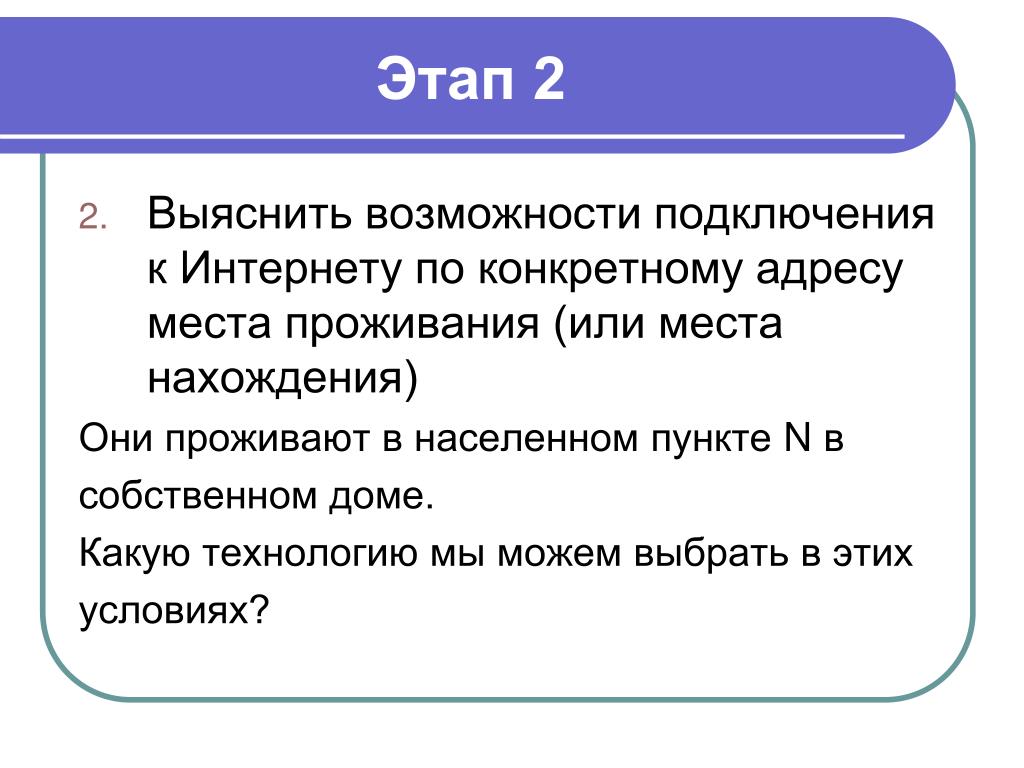 Этап 2

2. Выяснить возможности подключения к Интернету по конкретному адресу места проживания (или места нахождения)

Они проживают в населенном пункте N в собственном доме.

Какую технологию мы можем выбрать в этих условиях?